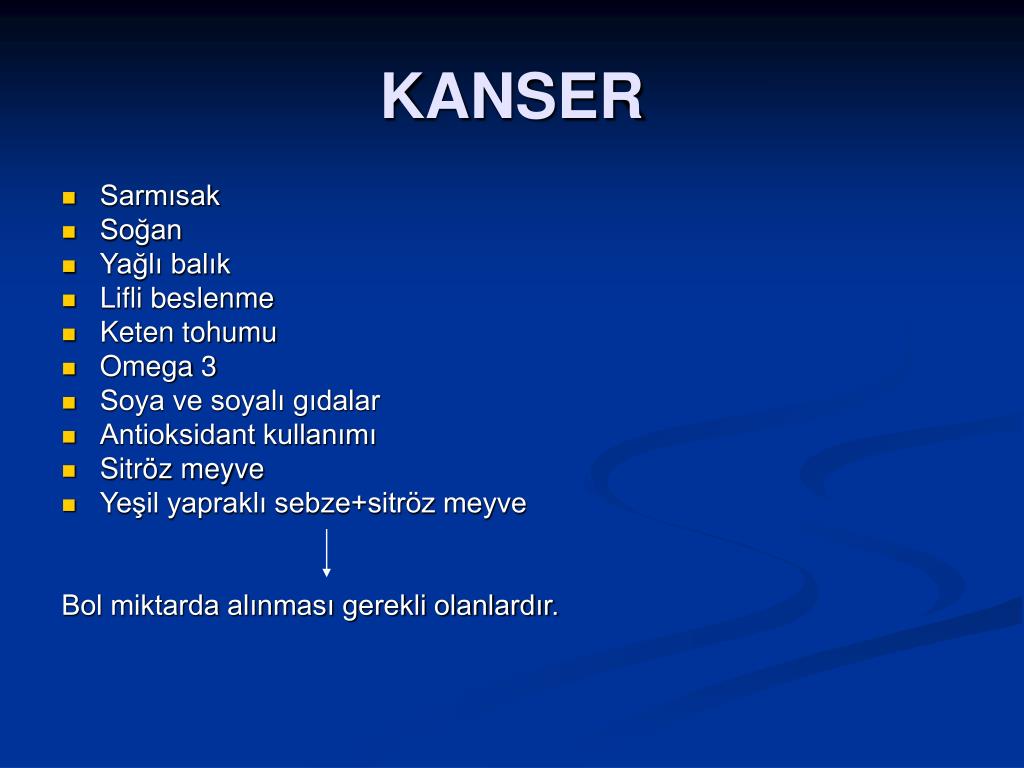 KANSER

- Sarmısak
- Soğan
- Yağlı balık
- Lifli beslenme
- Keten tohumu
- Omega 3
- Soya ve soyalı gıdalar
- Antioksidant kullanımı
- Sitröz meyve
- Yeşil yapraklı sebze+sitröz meyve

Bol miktarda alınması gerekli olanlardır.